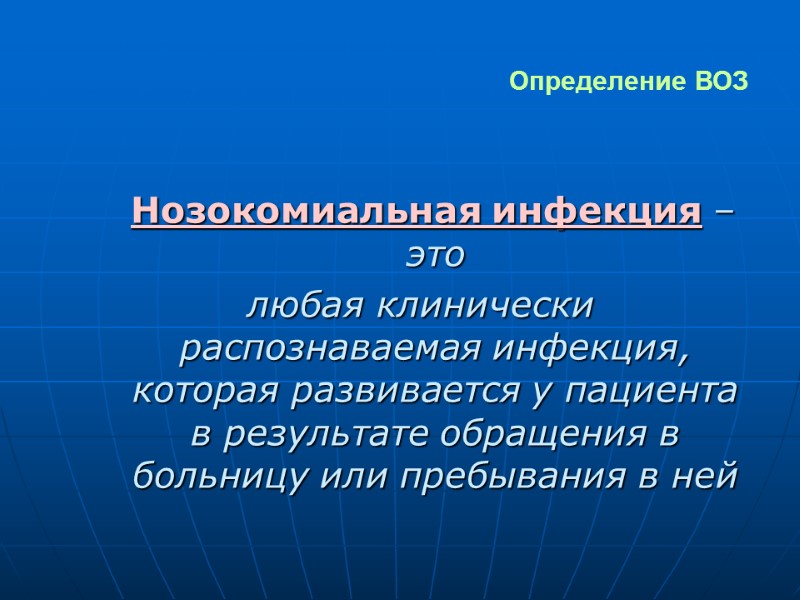 Определение ВОЗ

Нозокомиальная инфекция – это любая клинически распознаваемая инфекция, которая развивается у пациента в результате обращения в больницу или пребывания в ней